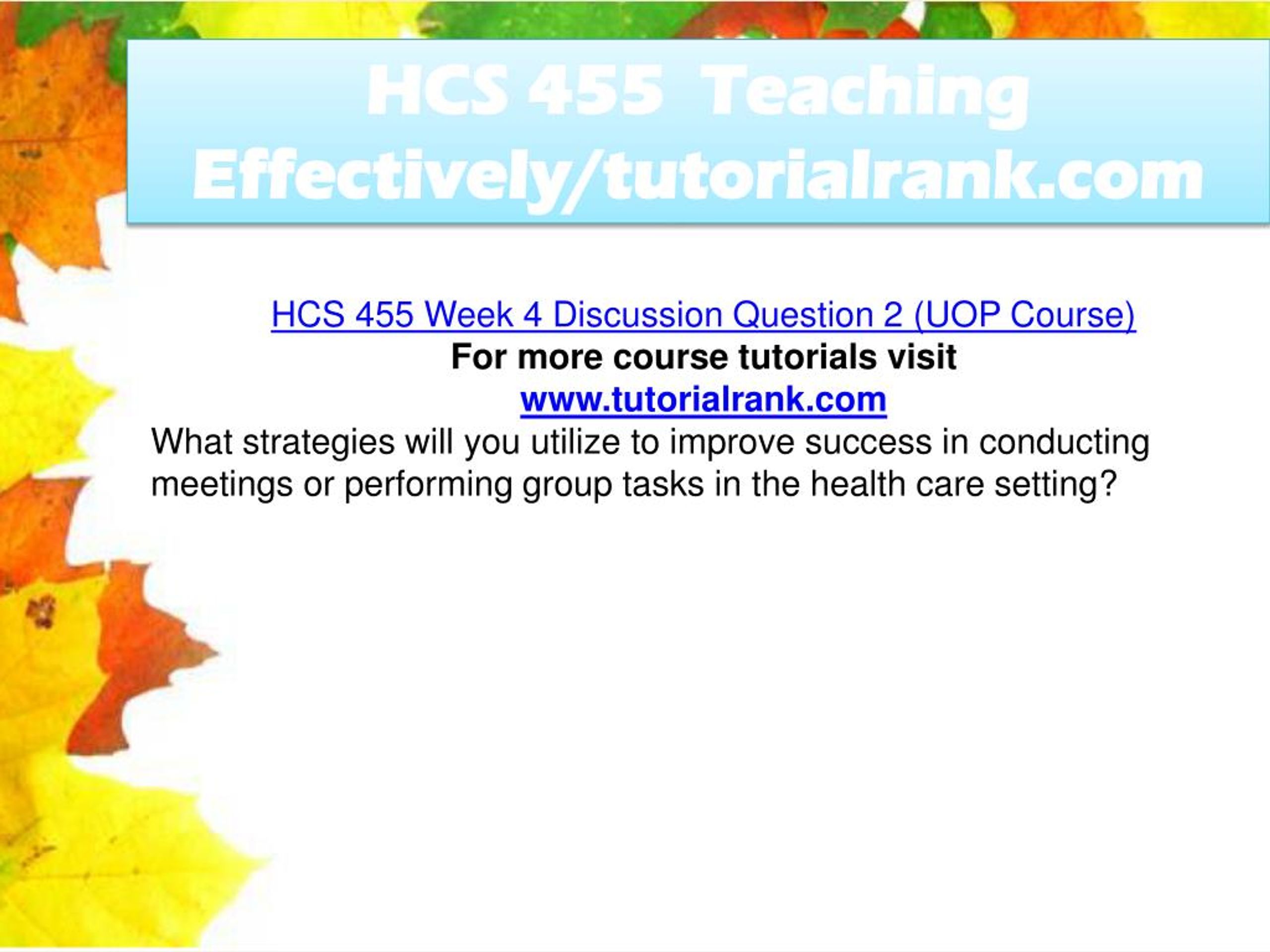 HCS 455 Teaching Effectively/tutorialrank.com

HCS 455 Week 4 Discussion Question 2 (UOP Course)
For more course tutorials visit
www.tutorialrank.com
What strategies will you utilize to improve success in conducting meetings or performing group tasks in the health care setting?